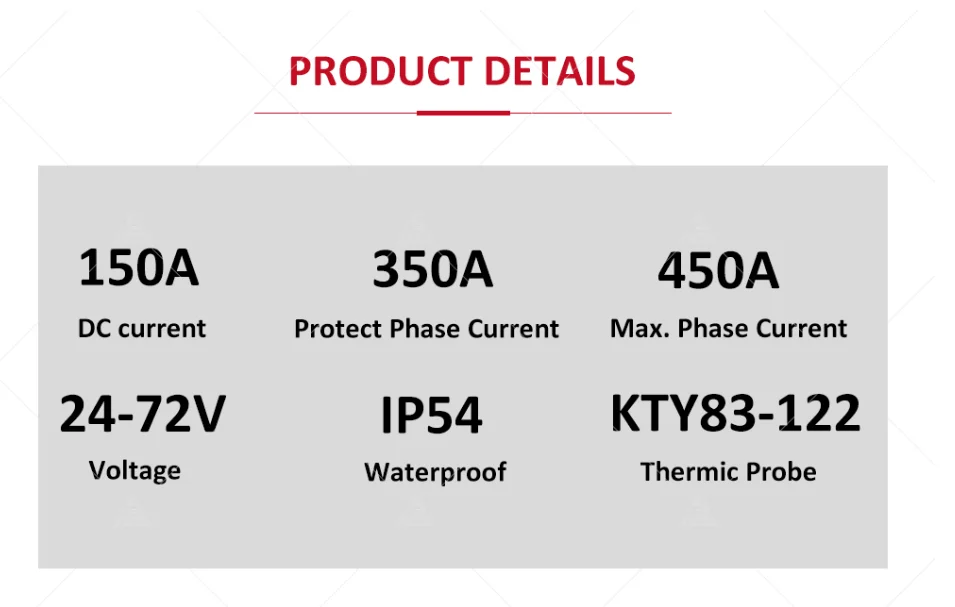 PRODUCT DETAILS

150A
DC current

350A
Protect Phase Current

450A
Max. Phase Current

24-72V
Voltage

IP54
Waterproof

KTY83-122
Thermic Probe